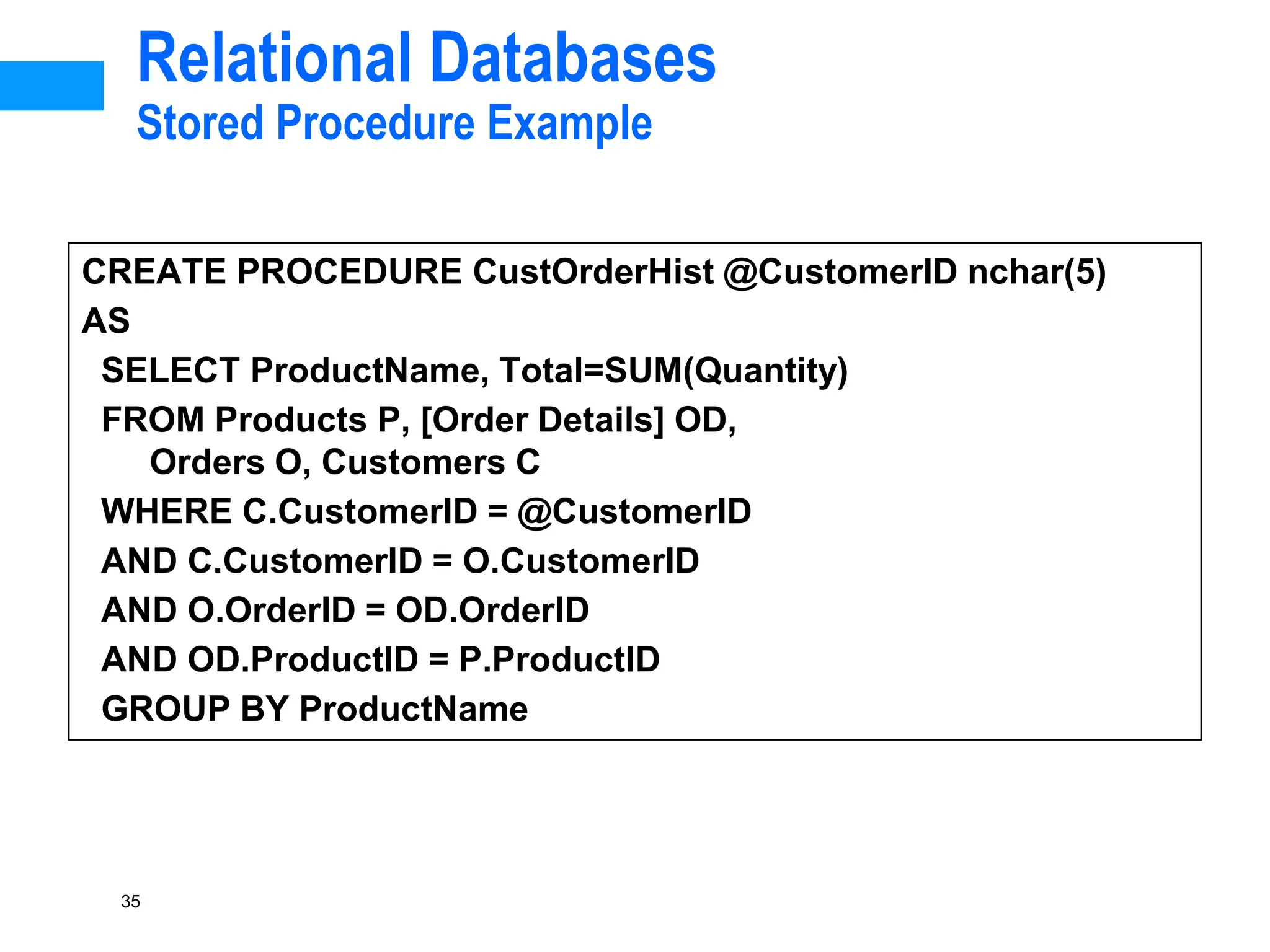 Relational Databases
Stored Procedure Example

CREATE PROCEDURE CustOrderHist @CustomerID nchar(5)
AS
SELECT ProductName, Total=SUM(Quantity)
FROM Products P, [Order Details] OD,
Orders O, Customers C
WHERE C.CustomerID = @CustomerID
AND C.CustomerID = O.CustomerID
AND O.OrderID = OD.OrderID
AND OD.ProductID = P.ProductID
GROUP BY ProductName

35